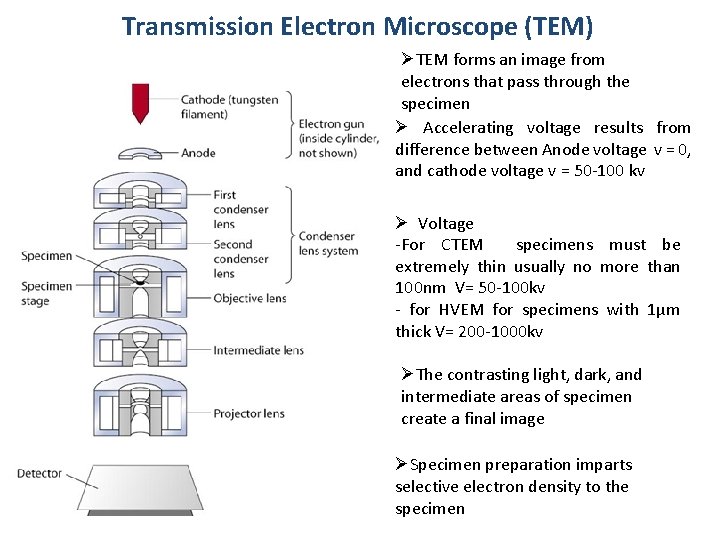 Transmission Electron Microscope (TEM)

Cathode (tungsten filament)

Anode

Electron gun (inside cylinder, not shown)

First condenser lens

Second condenser lens

Condenser lens system

Specimen

Specimen stage

Objective lens

Intermediate lens

Projector lens

Detector

➢TEM forms an image from electrons that pass through the specimen

➢ Accelerating voltage results from difference between Anode voltage v = 0, and cathode voltage v = 50-100 kv

➢ Voltage
-For CTEM specimens must be extremely thin usually no more than 100nm V= 50-100kv
- for HVEM for specimens with 1μm thick V= 200-1000kv

➢The contrasting light, dark, and intermediate areas of specimen create a final image

➢Specimen preparation imparts selective electron density to the specimen